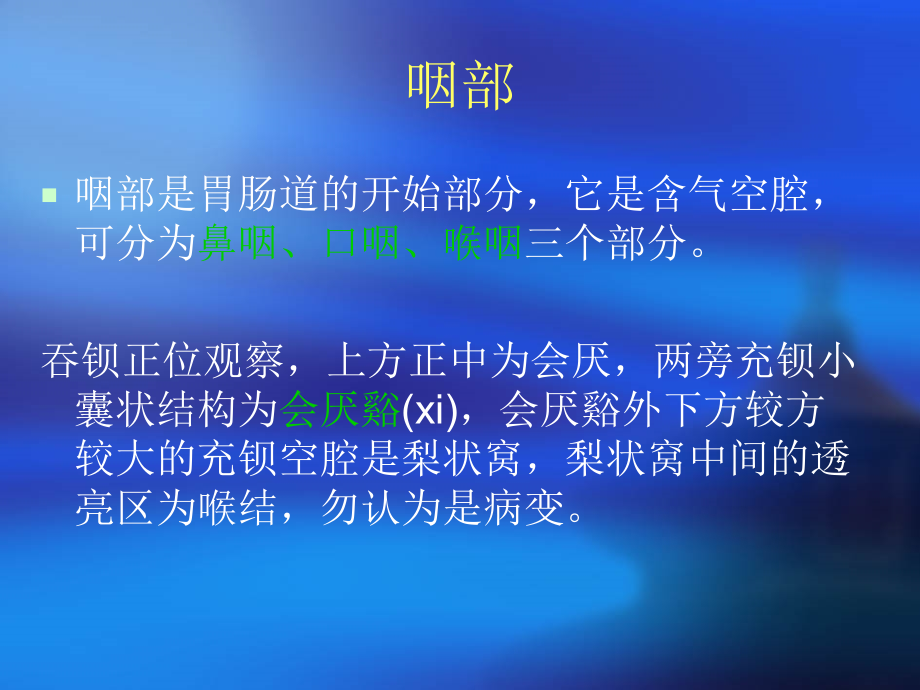 咽部

咽部是胃肠道的开始部分，它是含气空腔，可分为鼻咽、口咽、喉咽三个部分。

吞钡正位观察，上方正中为会厌，两旁充钡小囊状结构为会厌谿(xi)，会厌谿外下方较方较大的充钡空腔是梨状窝，梨状窝中间的透亮区为喉结，勿认为是病变。